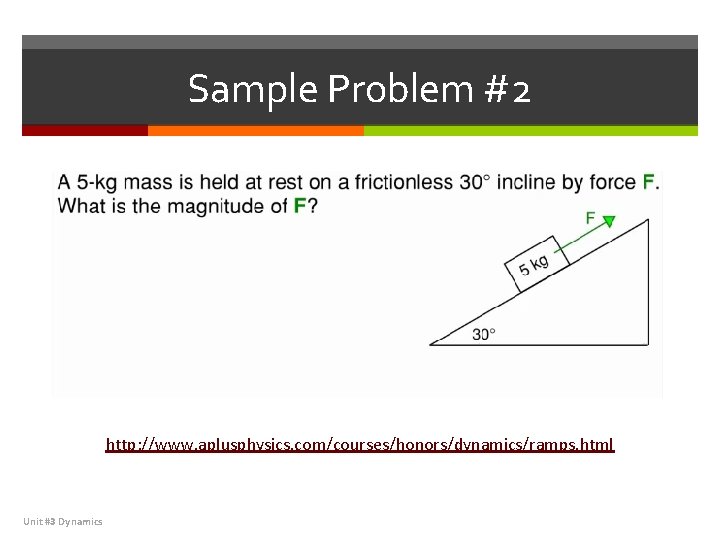 Sample Problem #2

A 5-kg mass is held at rest on a frictionless 30° incline by force F. What is the magnitude of F?

F

5 kg

30°

http://www.aplusphysics.com/courses/honors/dynamics/ramps.html

Unit #3 Dynamics